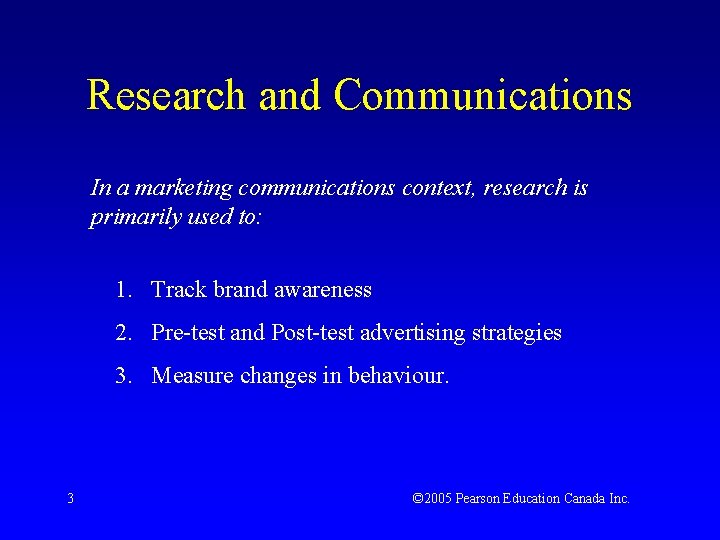 Research and Communications

In a marketing communications context, research is primarily used to:

1. Track brand awareness
2. Pre-test and Post-test advertising strategies
3. Measure changes in behaviour.

3

©2005 Pearson Education Canada Inc.